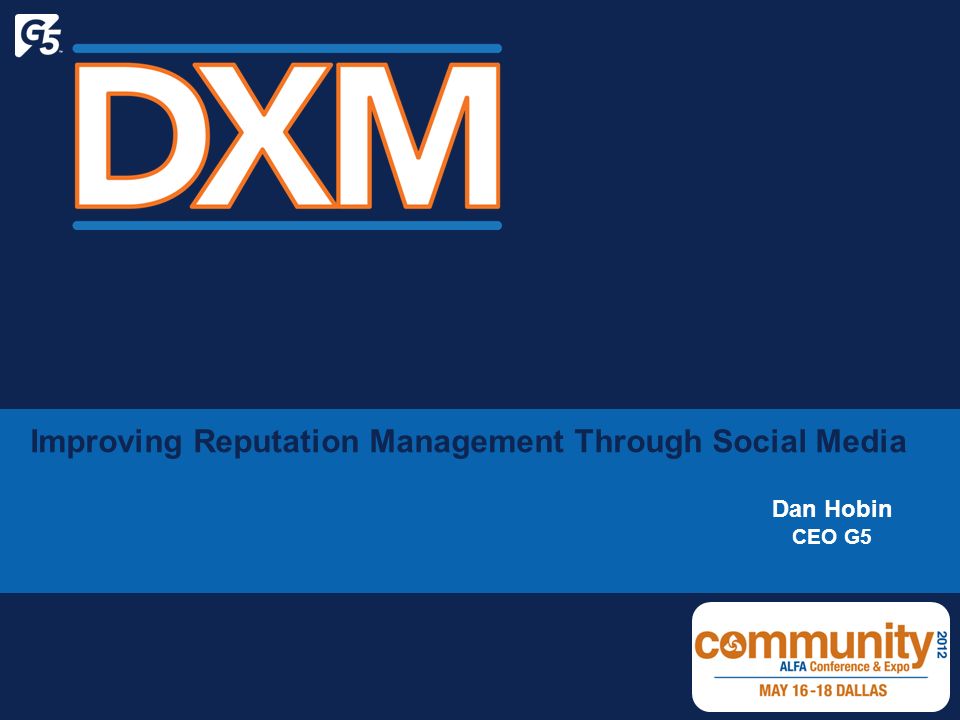 G5

DXM

Improving Reputation Management Through Social Media

Dan Hobin
CEO G5

community 2012
ALFA Conference & Expo
MAY 16-18 DALLAS